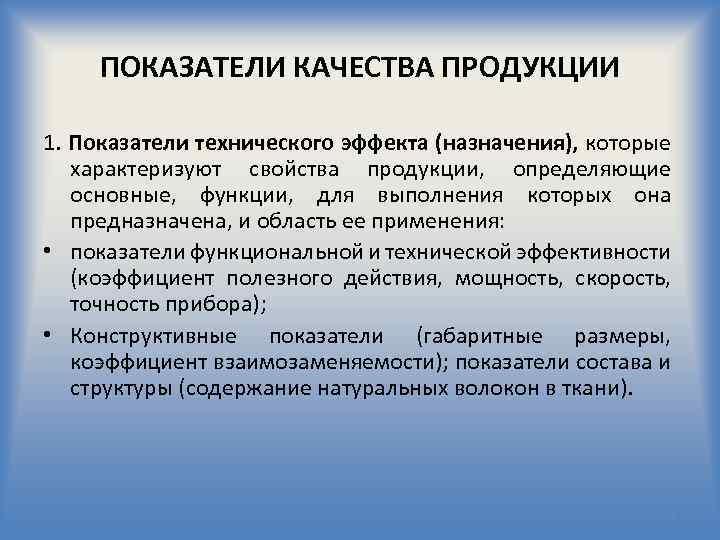 ПОКАЗАТЕЛИ КАЧЕСТВА ПРОДУКЦИИ

1. Показатели технического эффекта (назначения), которые характеризуют свойства продукции, определяющие основные, функции, для выполнения которых она предназначена, и область ее применения:

• показатели функциональной и технической эффективности (коэффициент полезного действия, мощность, скорость, точность прибора);

• Конструктивные показатели (габаритные размеры, коэффициент взаимозаменяемости); показатели состава и структуры (содержание натуральных волокон в ткани).